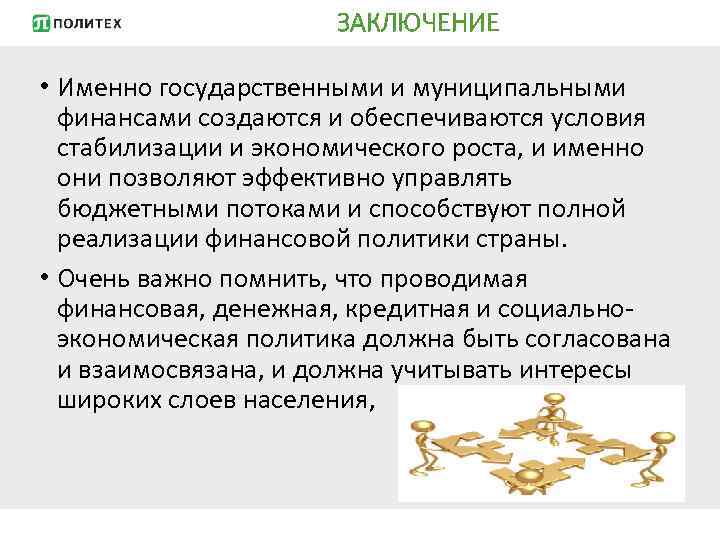 ПОЛИТЕХ

ЗАКЛЮЧЕНИЕ

• Именно государственными и муниципальными финансами создаются и обеспечиваются условия стабилизации и экономического роста, и именно они позволяют эффективно управлять бюджетными потоками и способствуют полной реализации финансовой политики страны.

• Очень важно помнить, что проводимая финансовая, денежная, кредитная и социально-экономическая политика должна быть согласована и взаимосвязана, и должна учитывать интересы широких слоев населения,